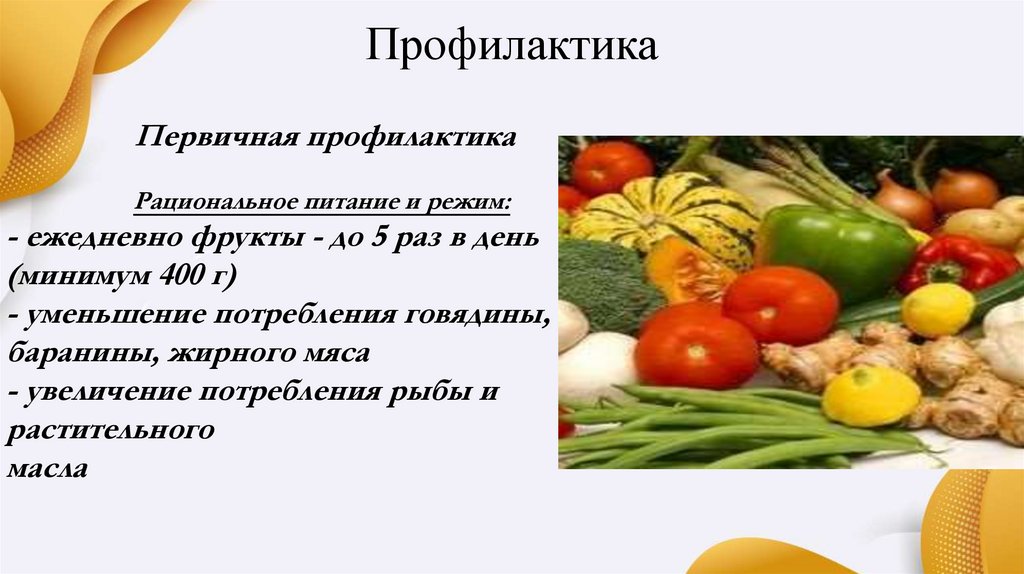 Профилактика

Первичная профилактика

Рациональное питание и режим:
- ежедневно фрукты - до 5 раз в день (минимум 400 г)
- уменьшение потребления говядины, баранины, жирного мяса
- увеличение потребления рыбы и растительного
масла